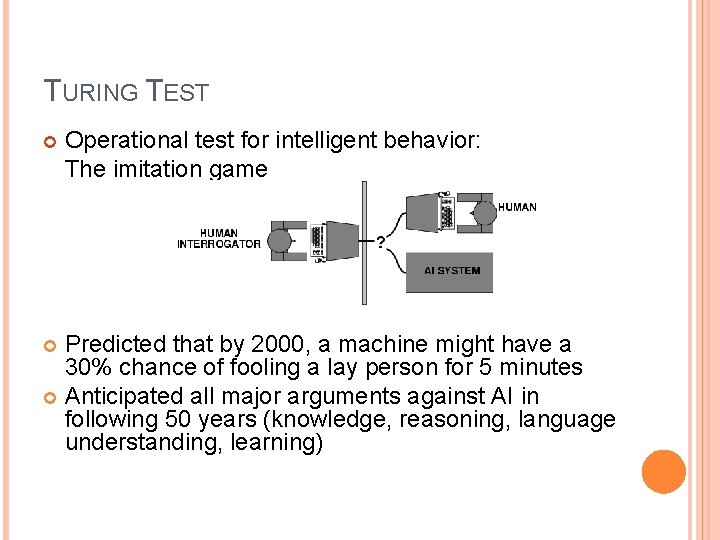 TURING TEST

Operational test for intelligent behavior: The imitation game

HUMAN INTERROGATOR

?

HUMAN

AI SYSTEM

Predicted that by 2000, a machine might have a 30% chance of fooling a lay person for 5 minutes

Anticipated all major arguments against AI in following 50 years (knowledge, reasoning, language understanding, learning)